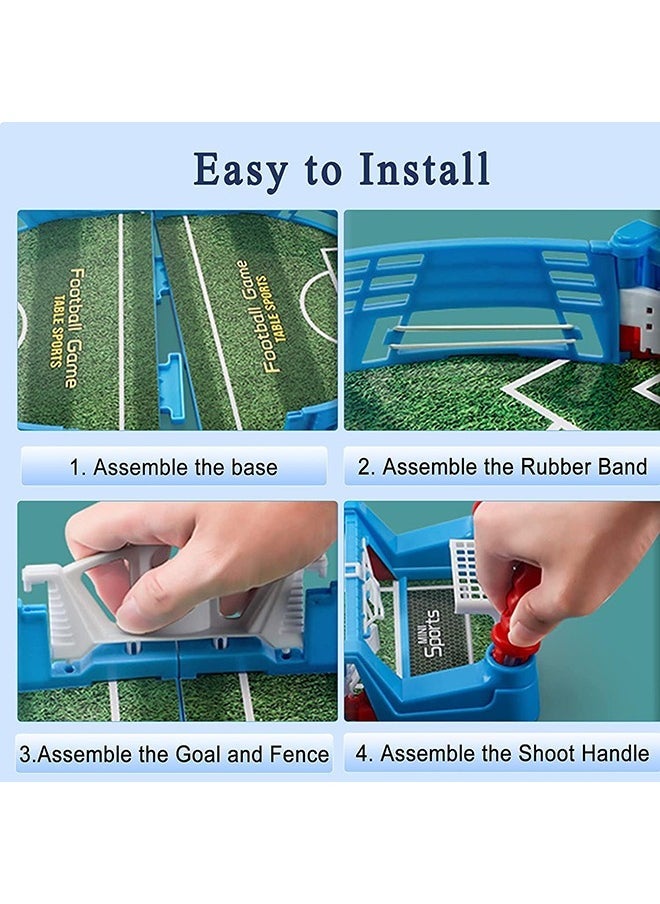 Easy to Install

Football Game
TABLE SPORTS

Football Game
TABLE SPORTS

1. Assemble the base

2. Assemble the Rubber Band

MINI
Sports

3.Assemble the Goal and Fence

4. Assemble the Shoot Handle